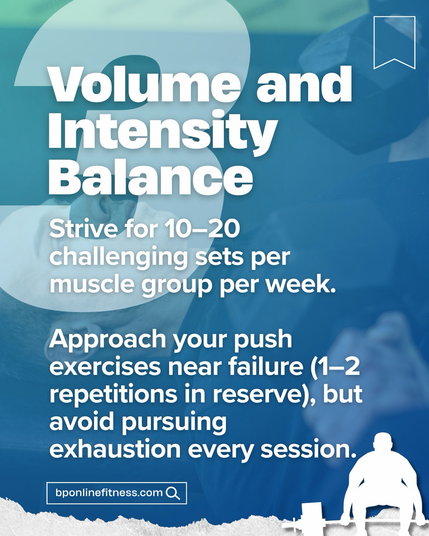 3

Volume and Intensity Balance

Strive for 10–20 challenging sets per muscle group per week.

Approach your push exercises near failure (1–2 repetitions in reserve), but avoid pursuing exhaustion every session.

bponlinefitness.com